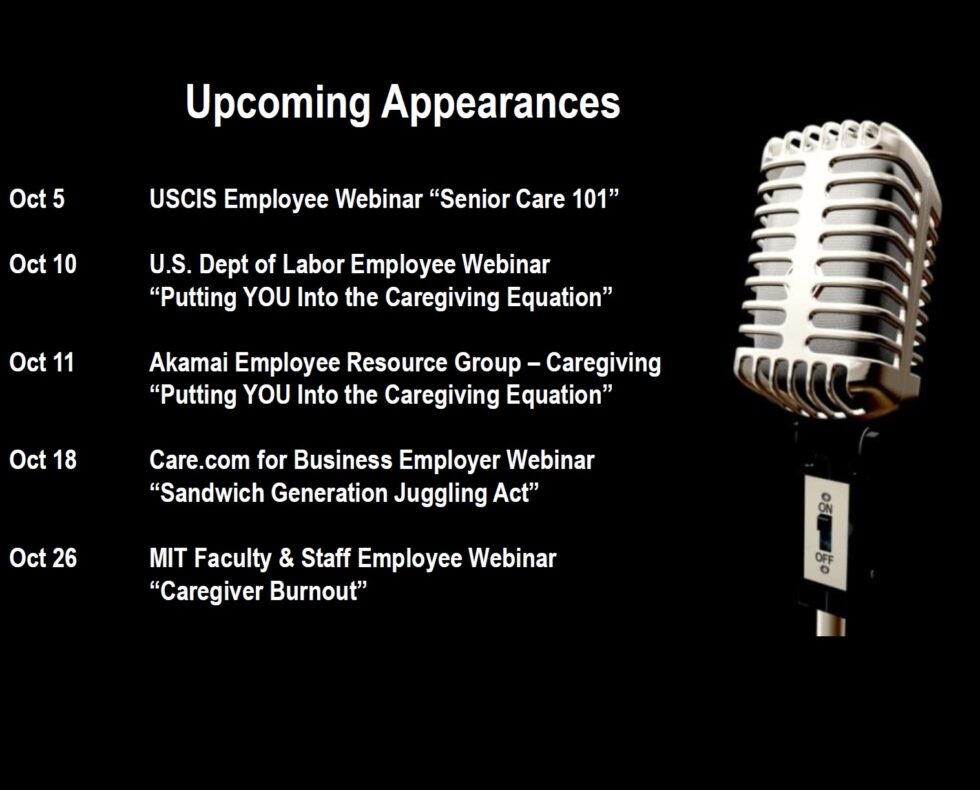 Upcoming Appearances

Oct 5 USCIS Employee Webinar “Senior Care 101”

Oct 10 U.S. Dept of Labor Employee Webinar
“Putting YOU Into the Caregiving Equation”

Oct 11 Akamai Employee Resource Group – Caregiving
“Putting YOU Into the Caregiving Equation”

Oct 18 Care.com for Business Employer Webinar
“Sandwich Generation Juggling Act”

Oct 26 MIT Faculty & Staff Employee Webinar
“Caregiver Burnout”

ON
OFF